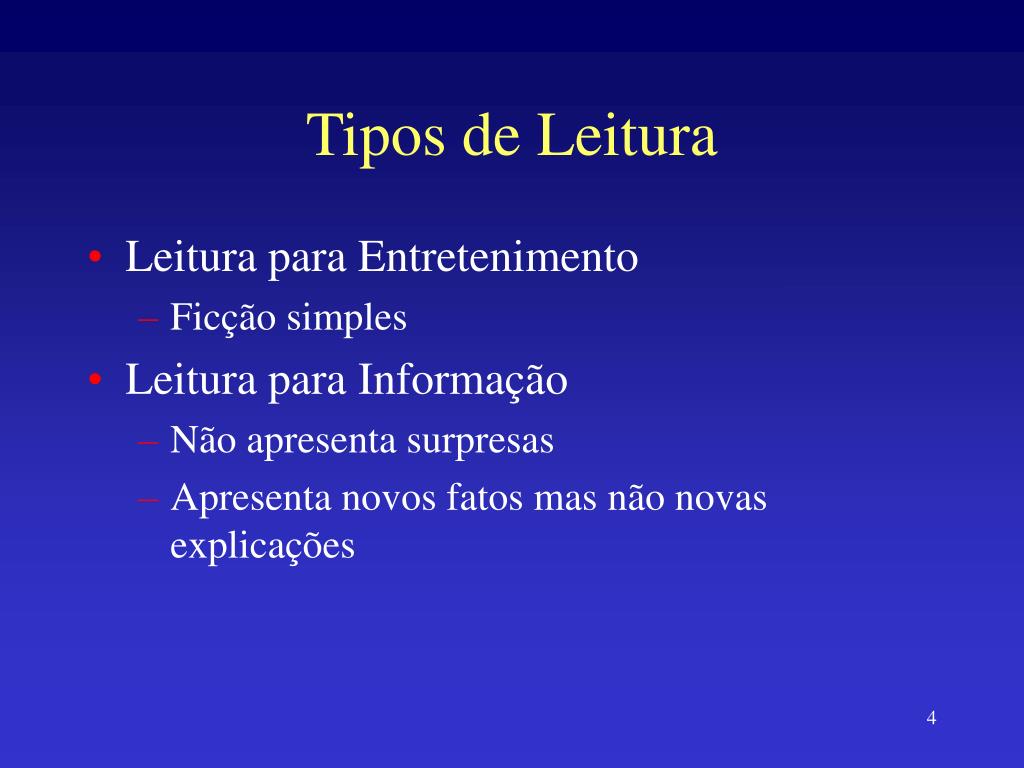 Tipos de Leitura

• Leitura para Entretenimento
  – Ficção simples
• Leitura para Informação
  – Não apresenta surpresas
  – Apresenta novos fatos mas não novas explicações

4